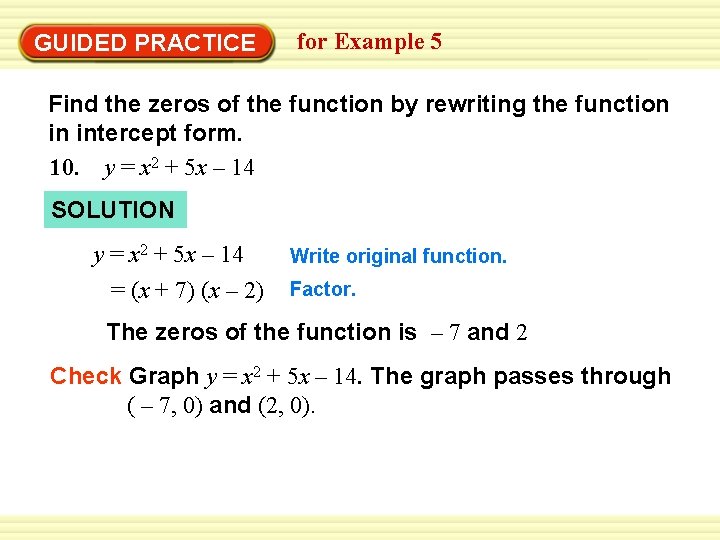 GUIDED PRACTICE for Example 5

Find the zeros of the function by rewriting the function in intercept form.

10. $y = x^2 + 5x - 14$

SOLUTION

$y = x^2 + 5x - 14$ Write original function.

$= (x + 7)(x - 2)$ Factor.

The zeros of the function is $-7$ and $2$

Check Graph $y = x^2 + 5x - 14$. The graph passes through $(-7, 0)$ and $(2, 0)$.